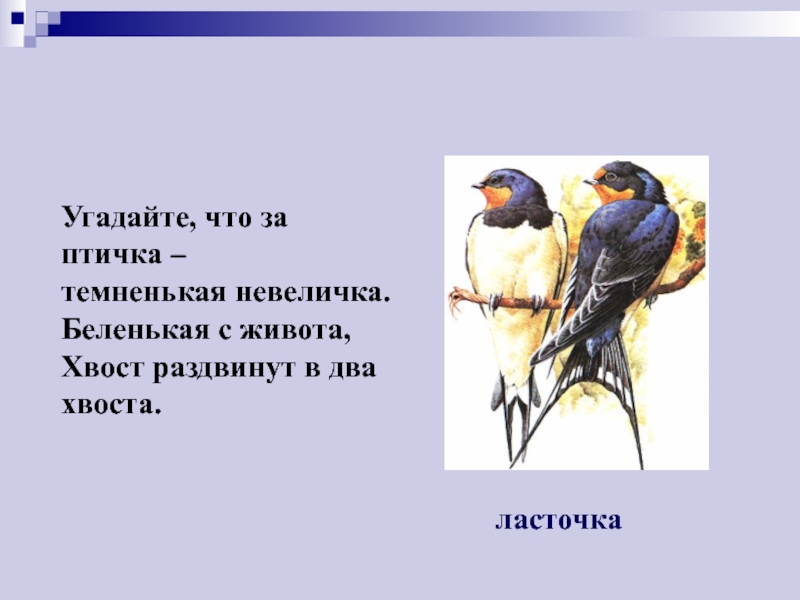 Угадайте, что за птичка – темненькая невеличка. Беленькая с живота, Хвост раздвинут в два хвоста.

ласточка